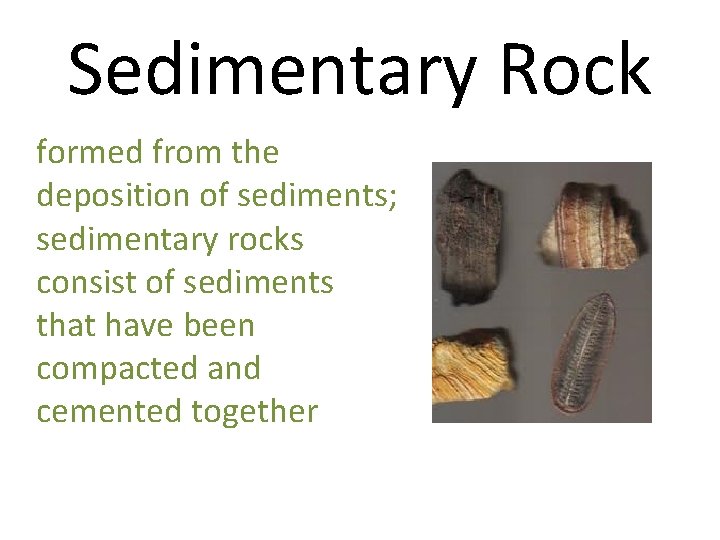 Sedimentary Rock

formed from the deposition of sediments; sedimentary rocks consist of sediments that have been compacted and cemented together